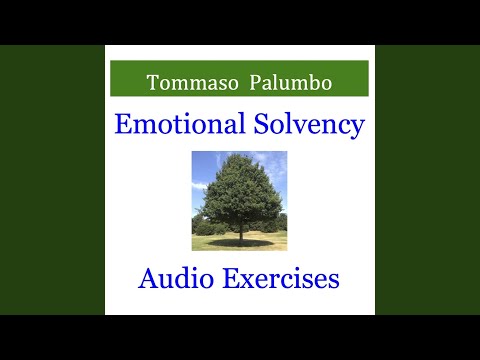 Tommaso Palumbo

Emotional Solvency

Audio Exercises